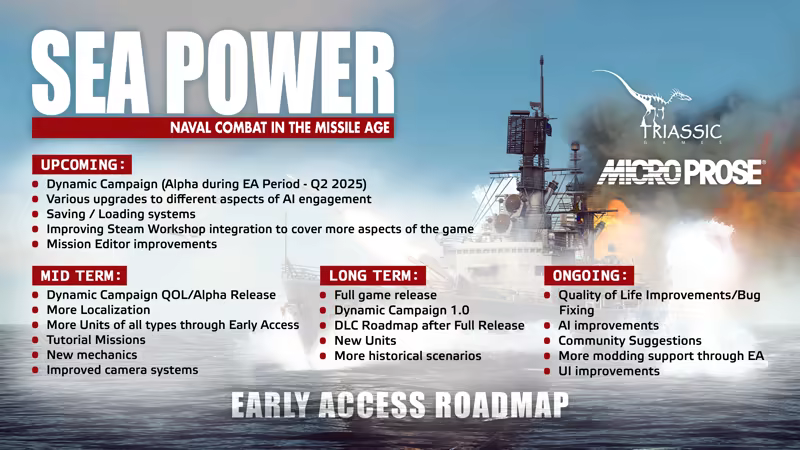 SEA POWER
NAVAL COMBAT IN THE MISSILE AGE

TRIASSIC GAMES

MICROPROSE

UPCOMING:
- Dynamic Campaign (Alpha during EA Period - Q2 2025)
- Various upgrades to different aspects of AI engagement
- Saving / Loading systems
- Improving Steam Workshop integration to cover more aspects of the game
- Mission Editor improvements

MID TERM:
- Dynamic Campaign QOL/Alpha Release
- More Localization
- More Units of all types through Early Access
- Tutorial Missions
- New mechanics
- Improved camera systems

LONG TERM:
- Full game release
- Dynamic Campaign 1.0
- DLC Roadmap after Full Release
- New Units
- More historical scenarios

ONGOING:
- Quality of Life Improvements/Bug Fixing
- AI improvements
- Community Suggestions
- More modding support through EA
- UI improvements

EARLY ACCESS ROADMAP